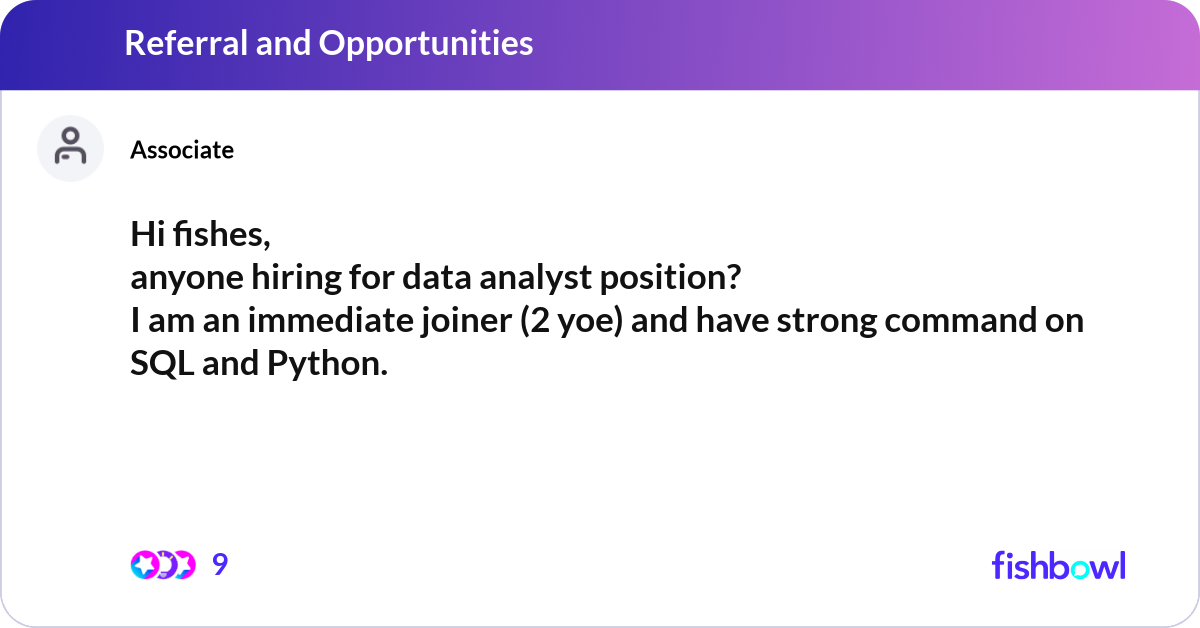 Referral and Opportunities

Associate

Hi fishes,
anyone hiring for data analyst position?
I am an immediate joiner (2 yoe) and have strong command on SQL and Python.

9

fishbowl